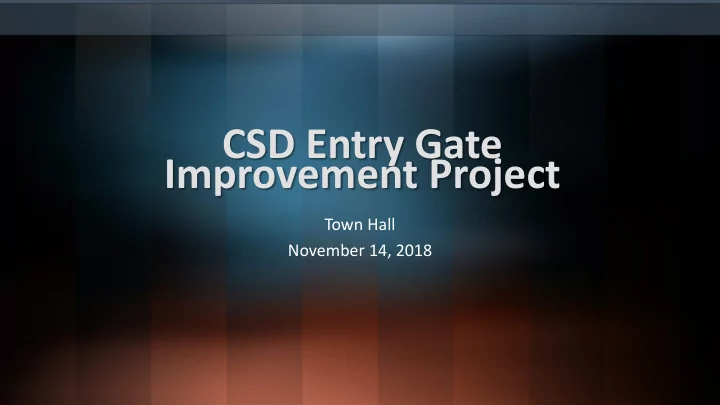 CSD Entry Gate Improvement Project

Town Hall
November 14, 2018